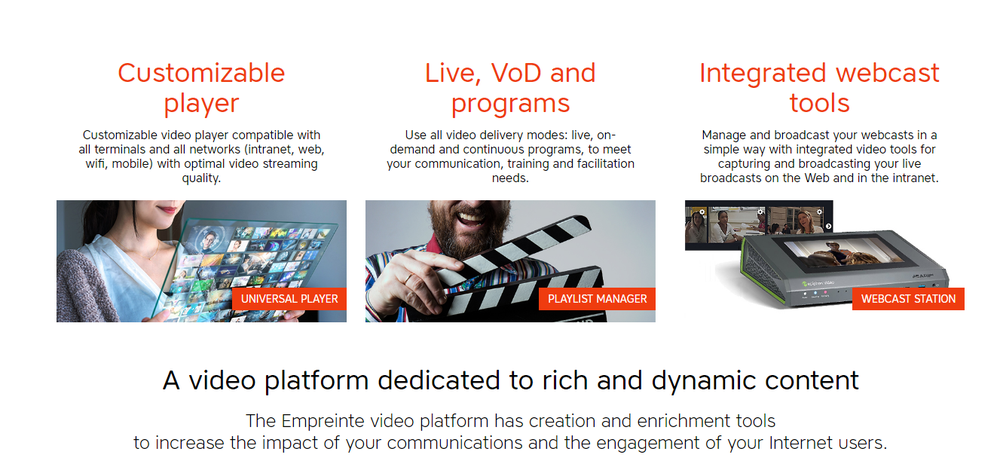 Customizable player

Customizable video player compatible with all terminals and all networks (intranet, web, wifi, mobile) with optimal video streaming quality.

UNIVERSAL PLAYER

Live, VoD and programs

Use all video delivery modes: live, on-demand and continuous programs, to meet your communication, training and facilitation needs.

PLAYLIST MANAGER

Integrated webcast tools

Manage and broadcast your webcasts in a simple way with integrated video tools for capturing and broadcasting your live broadcasts on the Web and in the intranet.

WEBCAST STATION

A video platform dedicated to rich and dynamic content

The Empreinte video platform has creation and enrichment tools to increase the impact of your communications and the engagement of your Internet users.